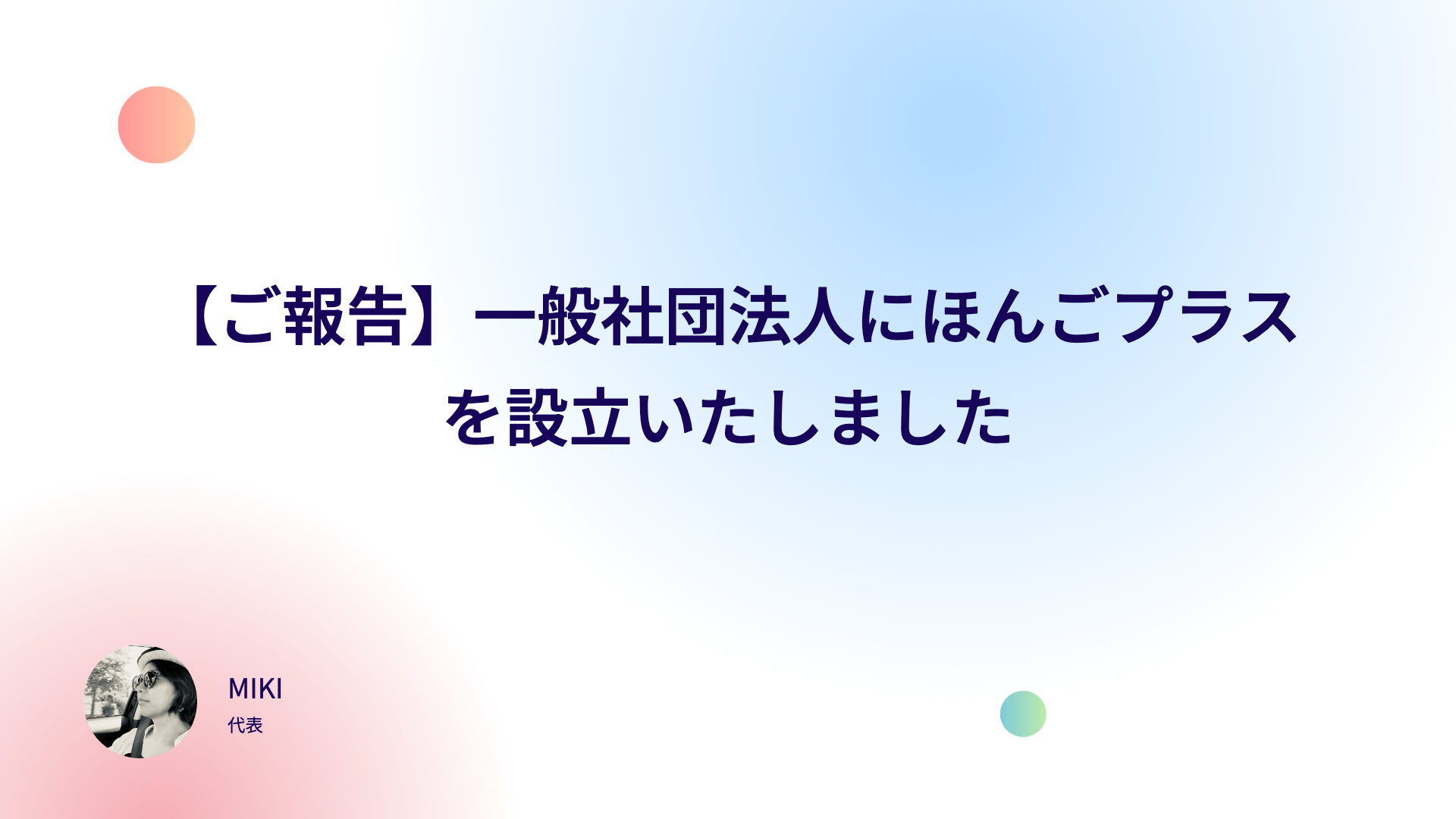 【ご報告】一般社団法人にほんごプラスを設立いたしました

MIKI
代表